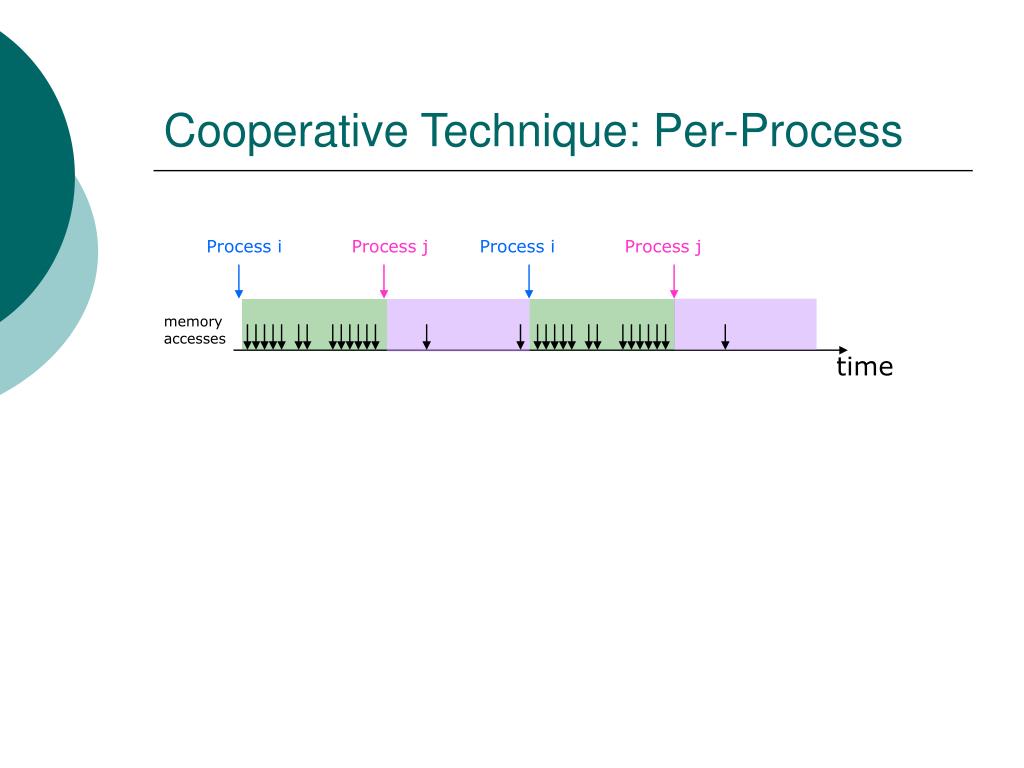 Cooperative Technique: Per-Process

Process i
Process j
Process i
Process j

memory accesses

time